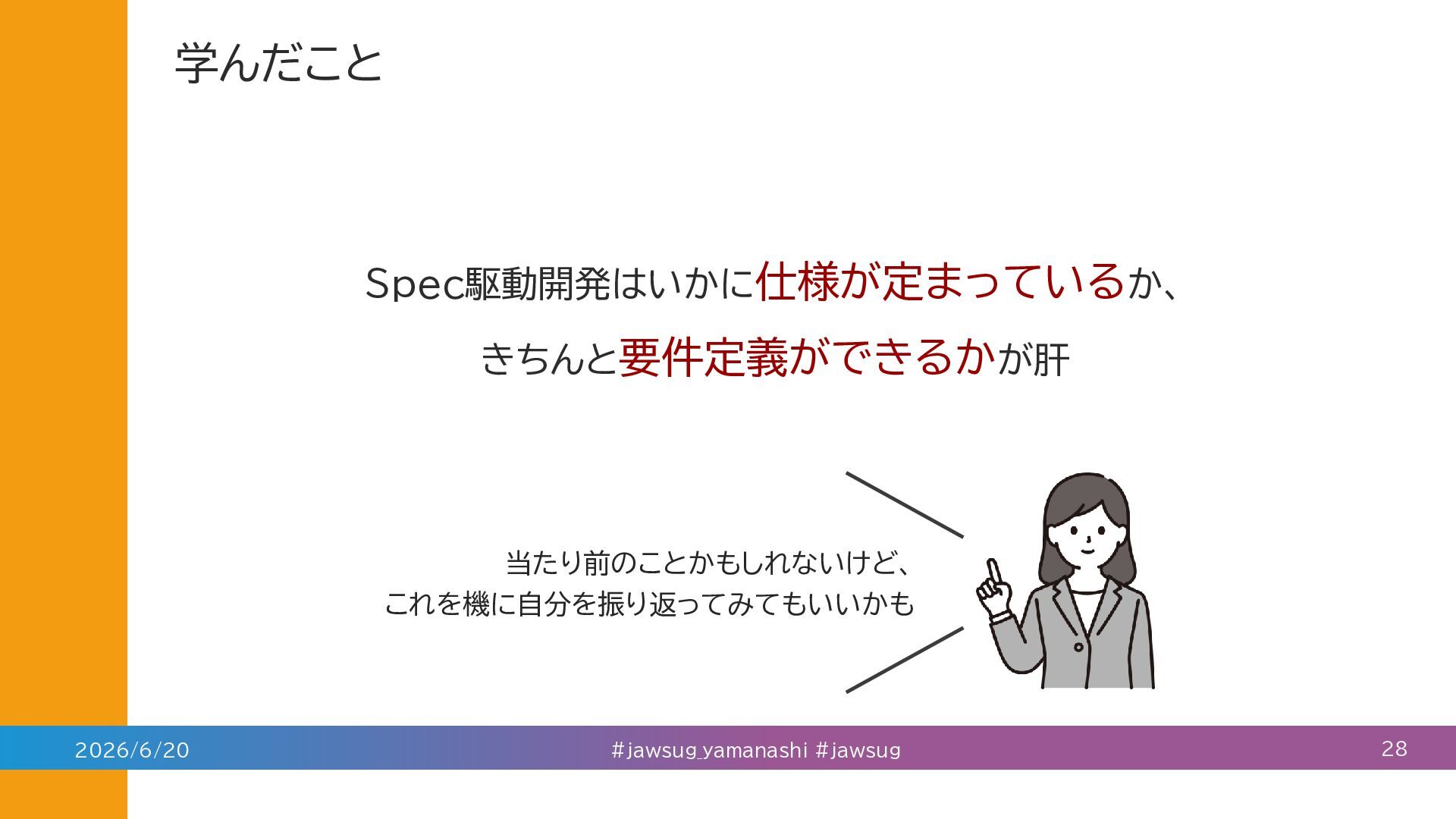 学んだこと

Spec駆動開発はいかに仕様が定まっているか、

きちんと要件定義ができるかが肝

当たり前のことかもしれないけど、
これを機に自分を振り返ってみてもいいかも

2026/6/20

#jawsug_yamanashi #jawsug

28